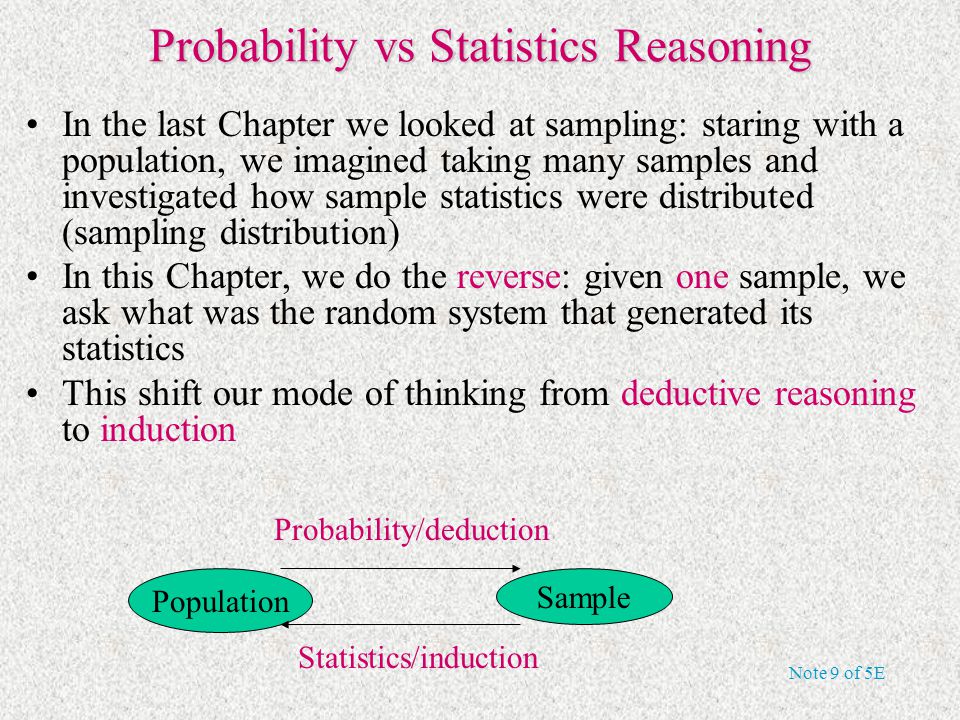 Probability vs Statistics Reasoning

• In the last Chapter we looked at sampling: staring with a population, we imagined taking many samples and investigated how sample statistics were distributed (sampling distribution)

• In this Chapter, we do the reverse: given one sample, we ask what was the random system that generated its statistics

• This shift our mode of thinking from deductive reasoning to induction

Probability/deduction

Population

Sample

Statistics/induction

Note 9 of 5E